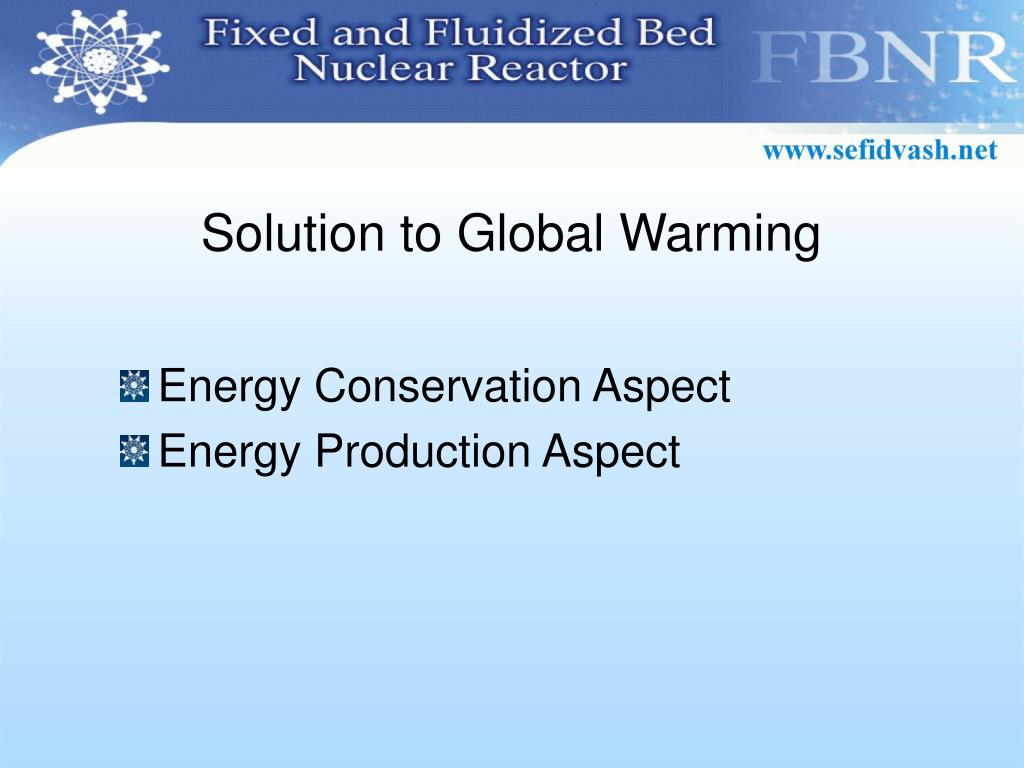 Fixed and Fluidized Bed Nuclear Reactor

FBNR

www.sefidvash.net

Solution to Global Warming

Energy Conservation Aspect
Energy Production Aspect